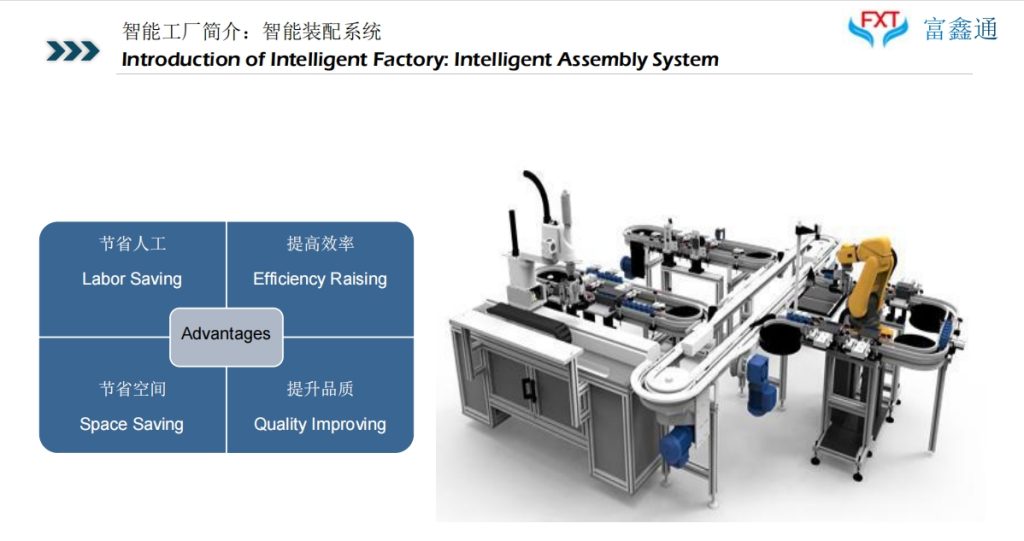 智能工厂简介：智能装配系统
Introduction of Intelligent Factory: Intelligent Assembly System

FXT 富鑫通

节省人工
Labor Saving

提高效率
Efficiency Raising

Advantages

节省空间
Space Saving

提升品质
Quality Improving